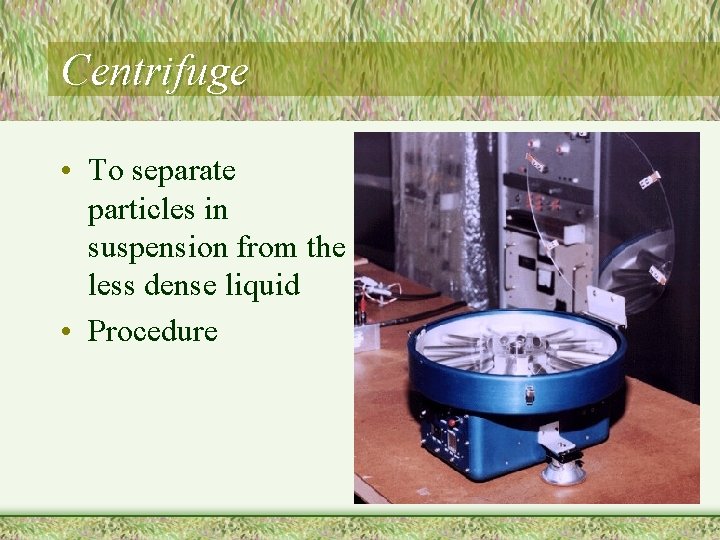 Centrifuge

• To separate particles in suspension from the less dense liquid
• Procedure